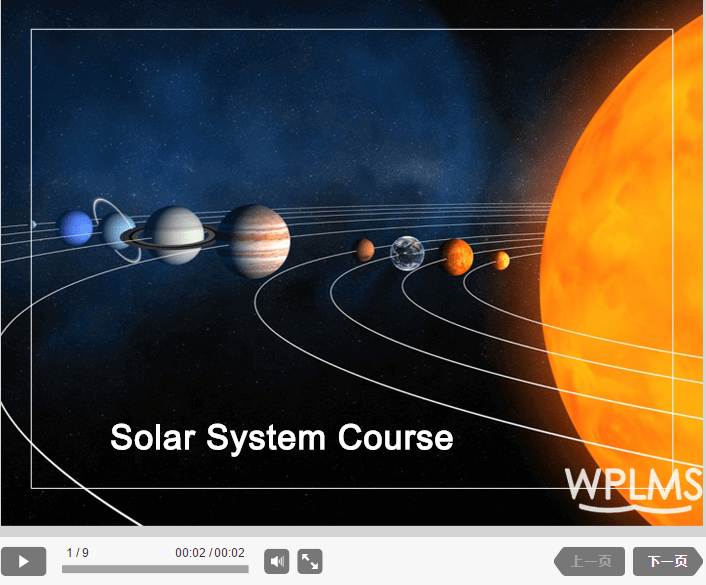 Solar System Course

WPLMS

1 / 9

00:02 / 00:02

上一页

下一页